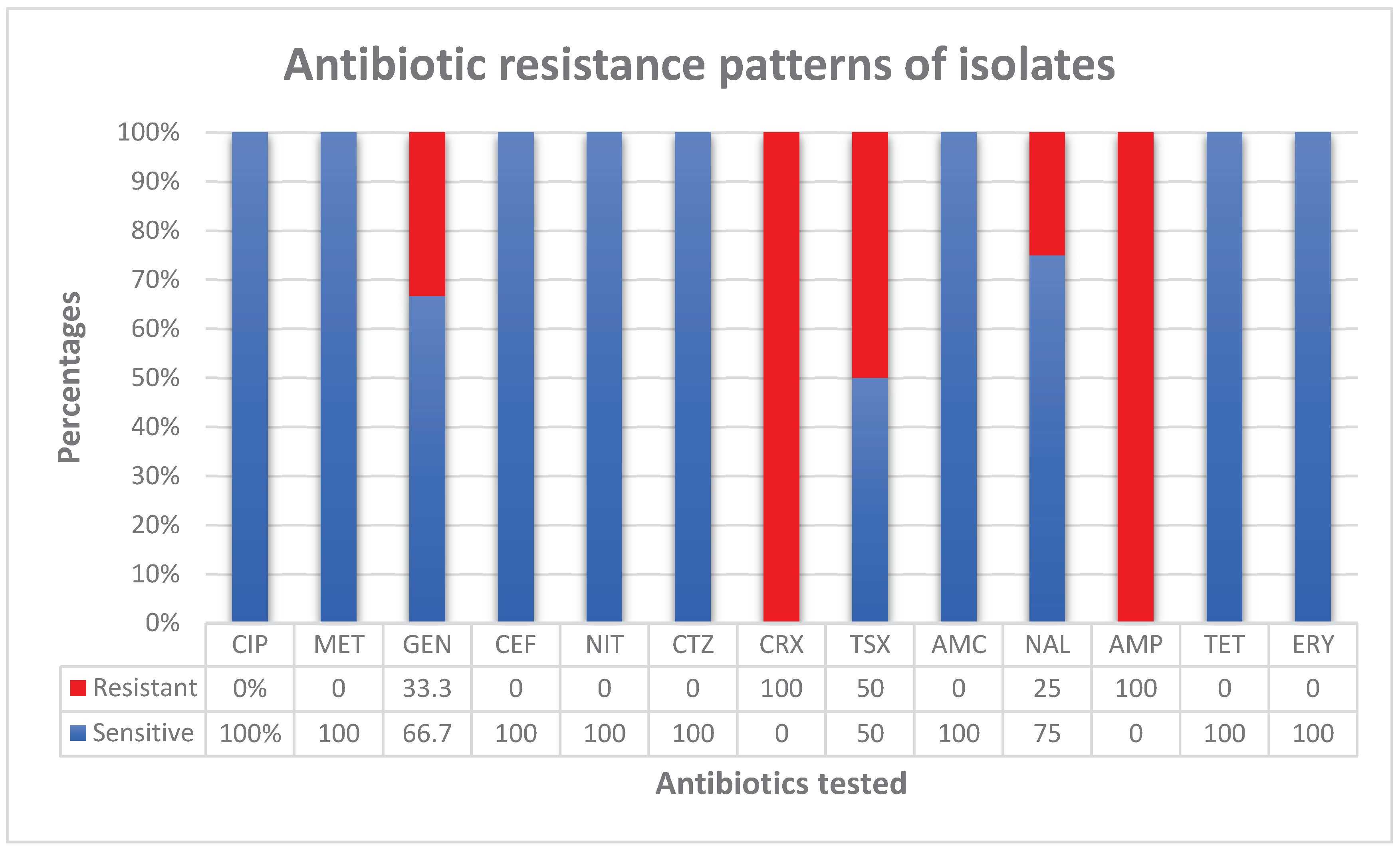 Antibiotic resistance patterns of isolates

Percentages

100%
90%
80%
70%
60%
50%
40%
30%
20%
10%
0%

| | CIP | MET | GEN | CEF | NIT | CTZ | CRX | TSX | AMC | NAL | AMP | TET | ERY |
|---|---|---|---|---|---|---|---|---|---|---|---|---|---|
| Resistant | 0% | 0 | 33.3 | 0 | 0 | 0 | 100 | 50 | 0 | 25 | 100 | 0 | 0 |
| Sensitive | 100% | 100 | 66.7 | 100 | 100 | 100 | 0 | 50 | 100 | 75 | 0 | 100 | 100 |

Antibiotics tested